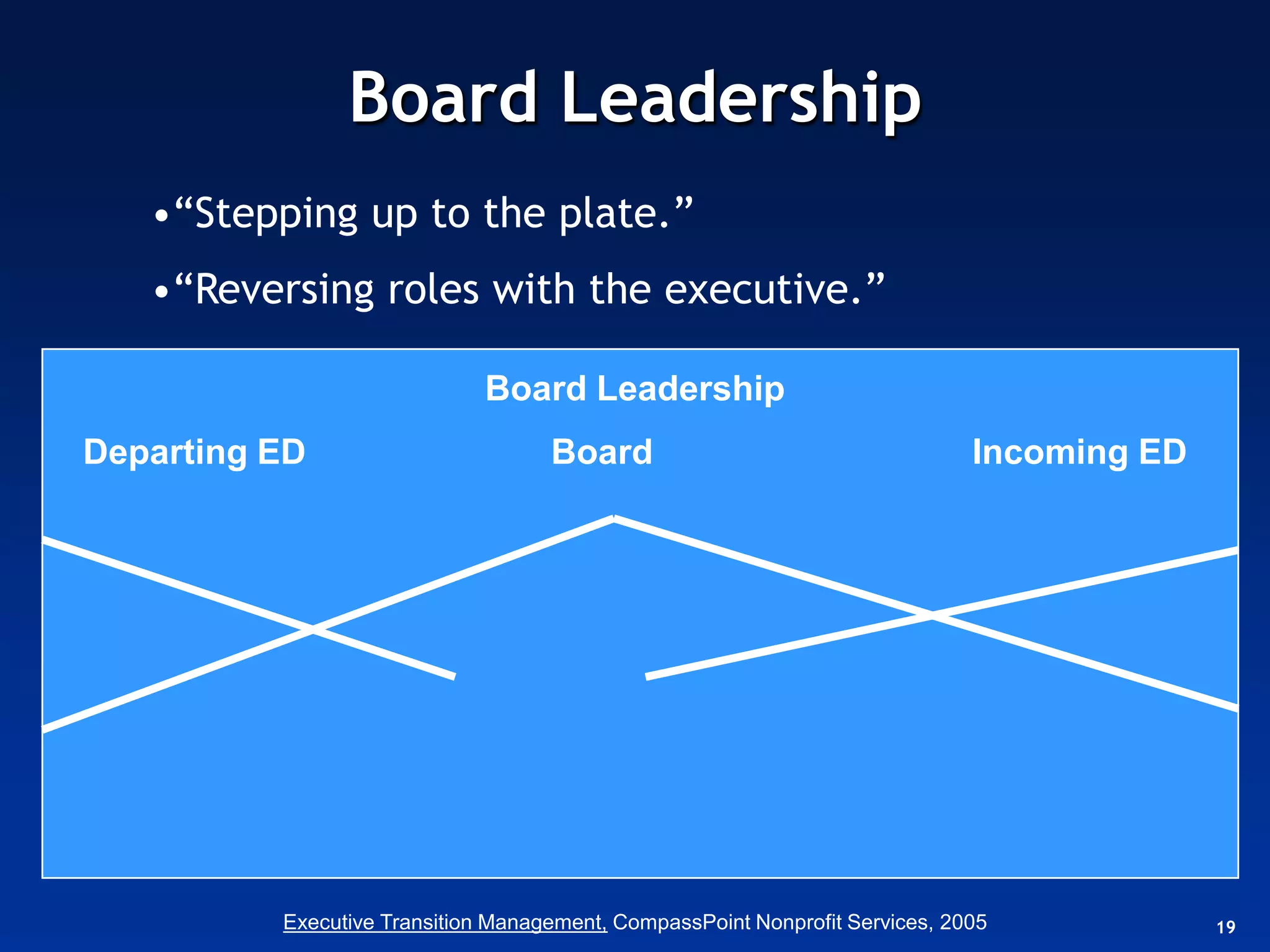 Board Leadership

•“Stepping up to the plate.”

•“Reversing roles with the executive.”

Board Leadership

Departing ED

Board

Incoming ED

Executive Transition Management, CompassPoint Nonprofit Services, 2005

19